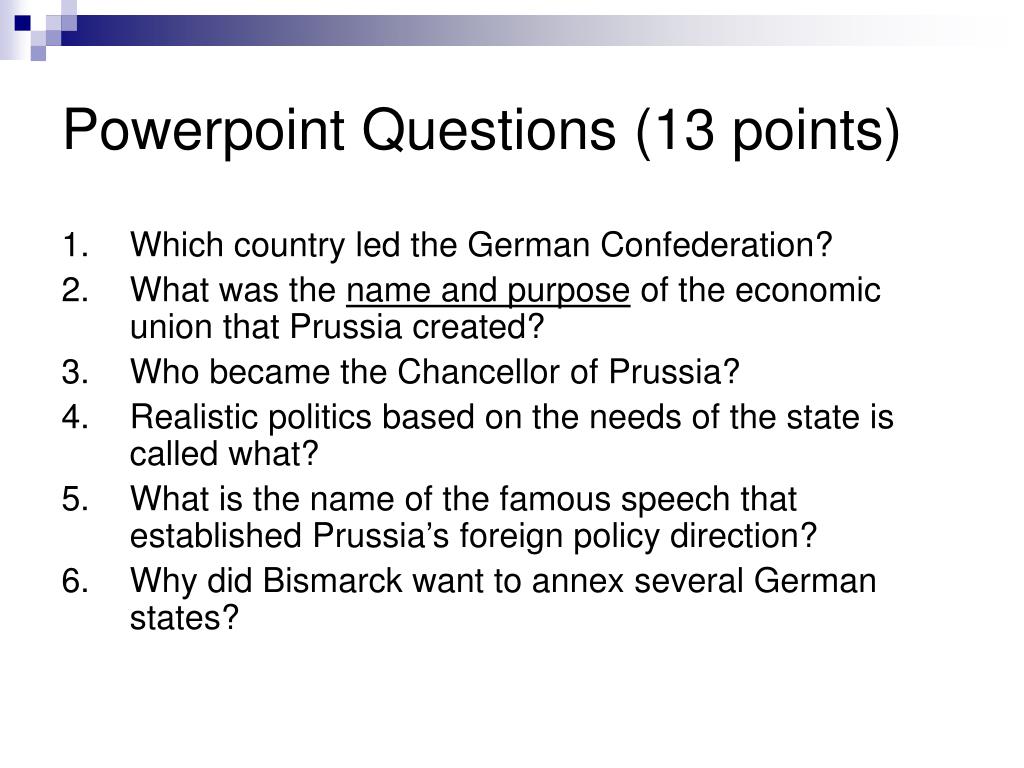 Powerpoint Questions (13 points)

1. Which country led the German Confederation?
2. What was the name and purpose of the economic union that Prussia created?
3. Who became the Chancellor of Prussia?
4. Realistic politics based on the needs of the state is called what?
5. What is the name of the famous speech that established Prussia’s foreign policy direction?
6. Why did Bismarck want to annex several German states?